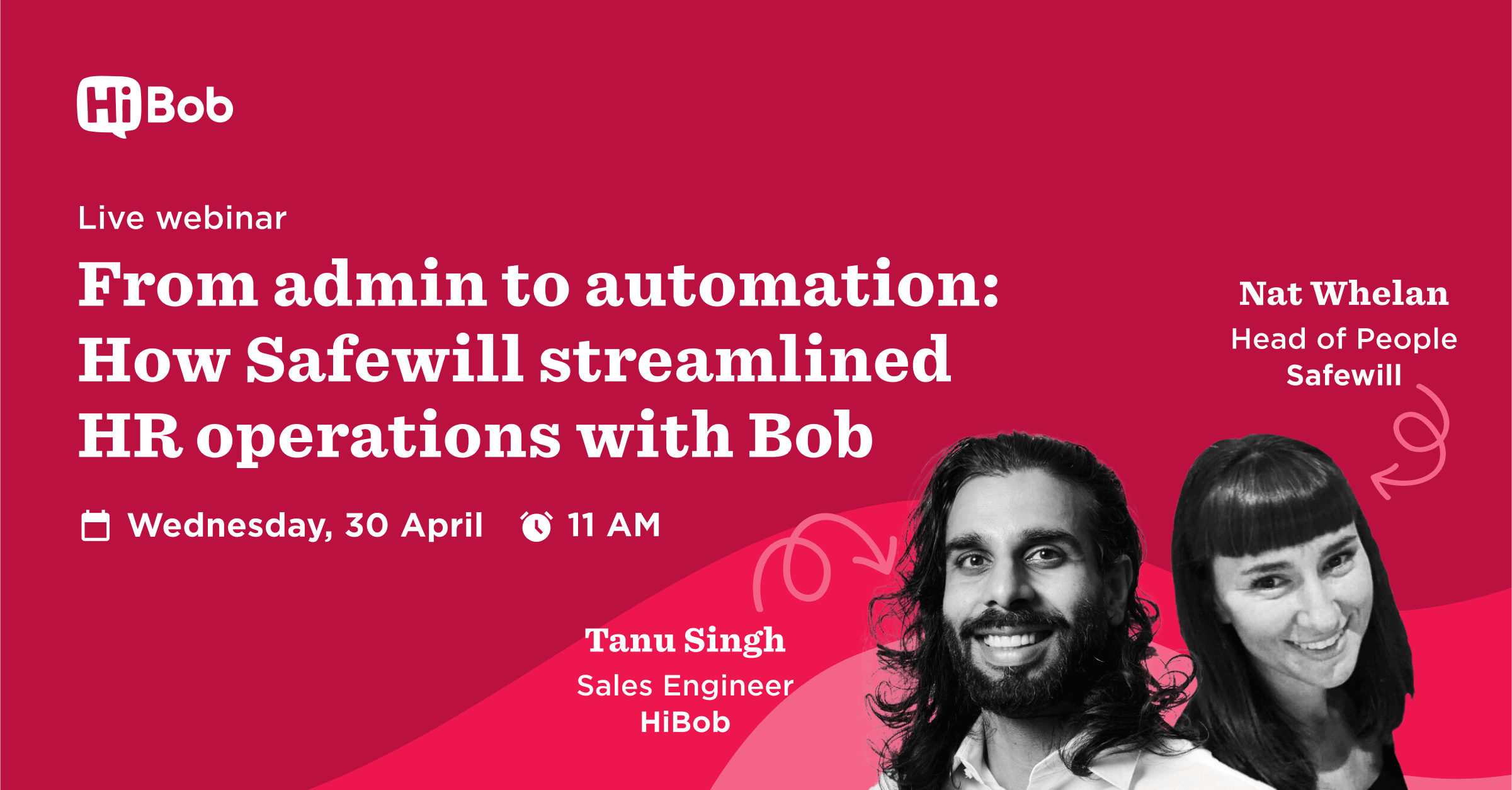 HiBob

Live webinar

From admin to automation: How Safewill streamlined HR operations with Bob

Wednesday, 30 April 11 AM

Nat Whelan
Head of People
Safewill

Tanu Singh
Sales Engineer
HiBob